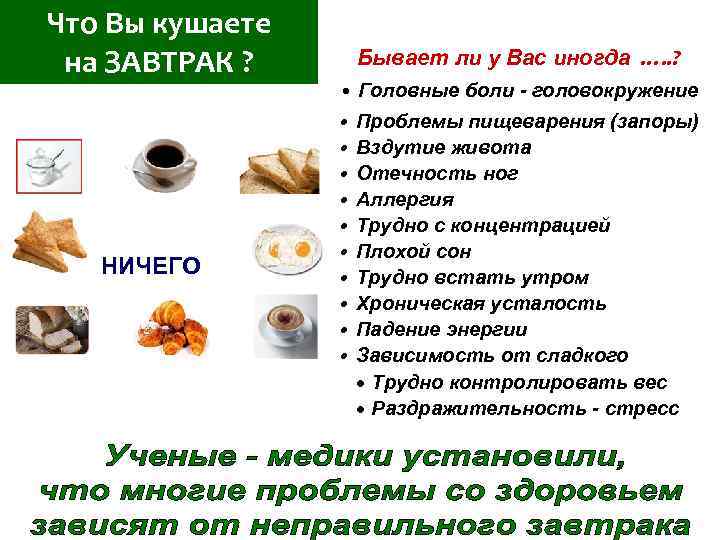 Что Вы кушаете на ЗАВТРАК ?

НИЧЕГО

Бывает ли у Вас иногда …..?

• Головные боли - головокружение
• Проблемы пищеварения (запоры)
• Вздутие живота
• Отечность ног
• Аллергия
• Трудно с концентрацией
• Плохой сон
• Трудно встать утром
• Хроническая усталость
• Падение энергии
• Зависимость от сладкого
• Трудно контролировать вес
• Раздражительность - стресс

Ученые - медики установили, что многие проблемы со здоровьем зависят от неправильного завтрака